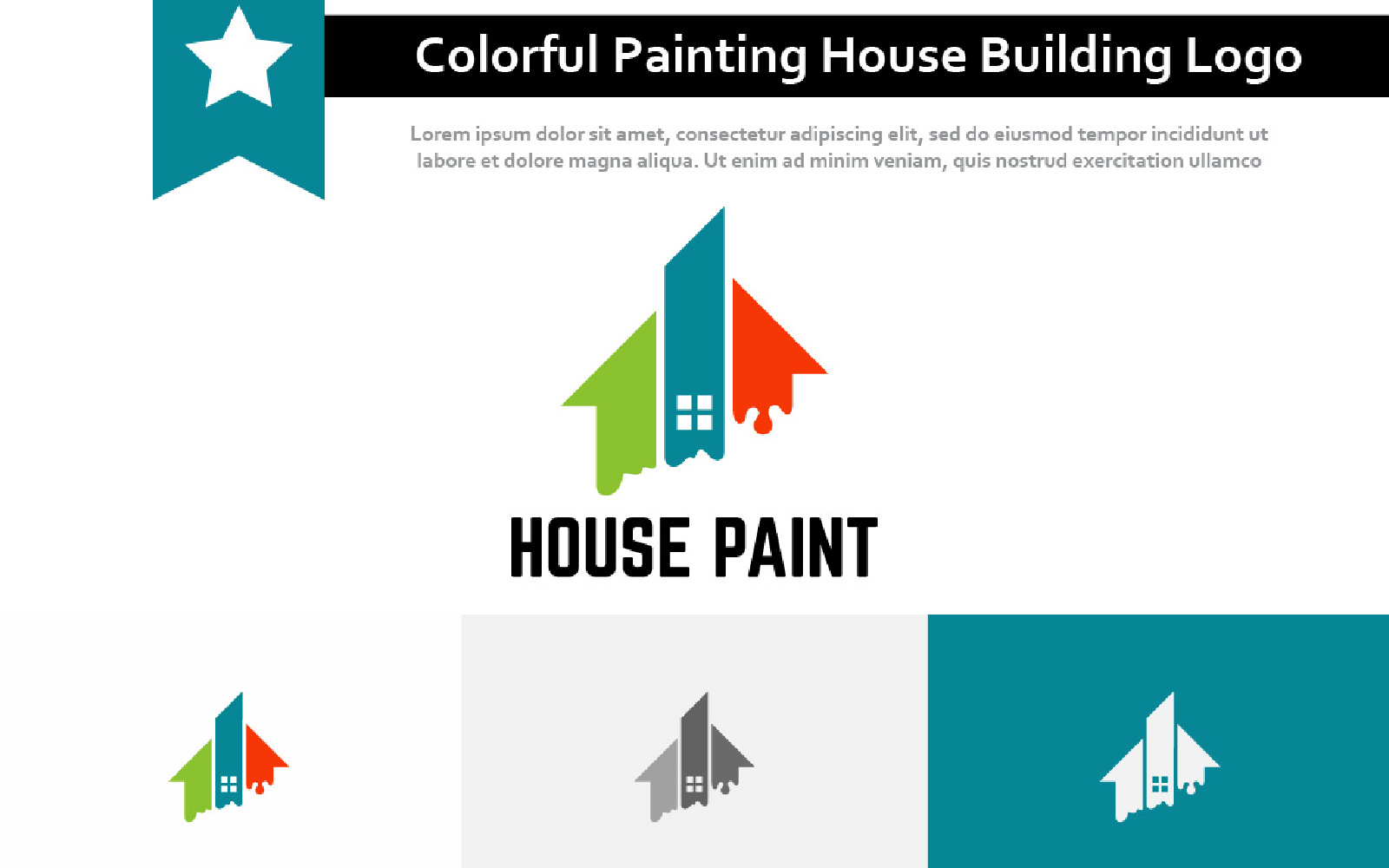 Colorful Painting House Building Logo

Lorem ipsum dolor sit amet, consectetur adipiscing elit, sed do eiusmod tempor incididunt ut labore et dolore magna aliqua. Ut enim ad minim veniam, quis nostrud exercitation ullamco

HOUSE PAINT